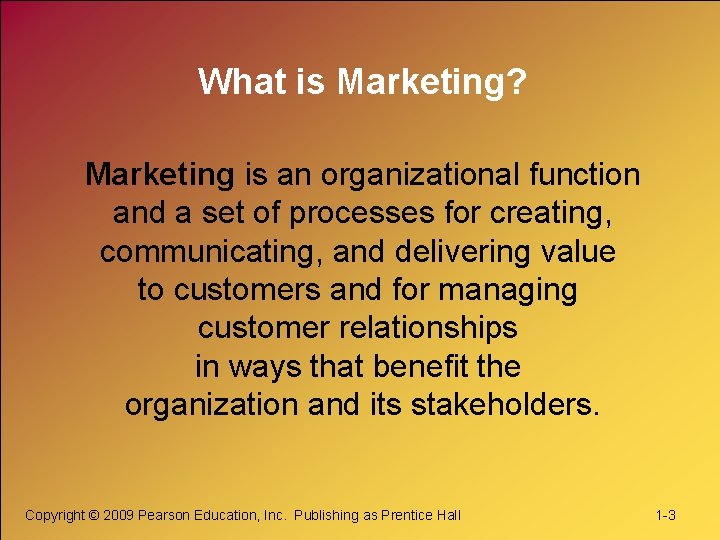 What is Marketing?

Marketing is an organizational function and a set of processes for creating, communicating, and delivering value to customers and for managing customer relationships in ways that benefit the organization and its stakeholders.

Copyright © 2009 Pearson Education, Inc. Publishing as Prentice Hall

1-3